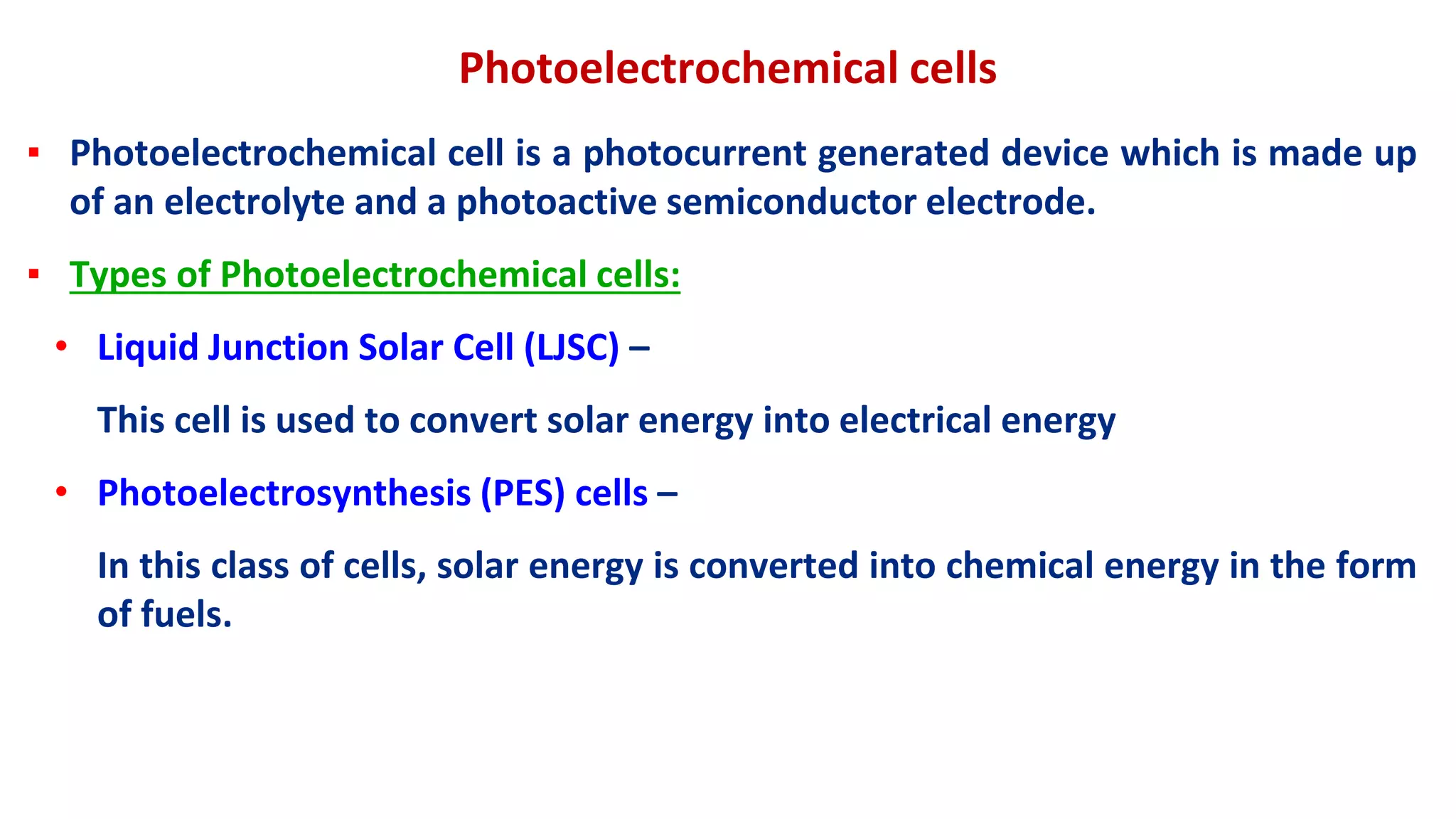 Photoelectrochemical cells

▪ Photoelectrochemical cell is a photocurrent generated device which is made up of an electrolyte and a photoactive semiconductor electrode.

▪ Types of Photoelectrochemical cells:

• Liquid Junction Solar Cell (LJSC) –

This cell is used to convert solar energy into electrical energy

• Photoelectrosynthesis (PES) cells –

In this class of cells, solar energy is converted into chemical energy in the form of fuels.